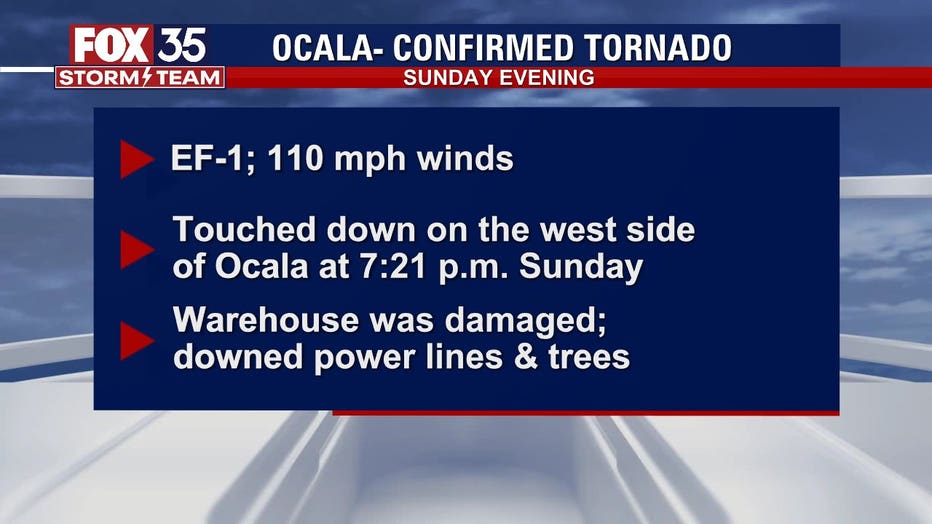 FOX 35
STORM TEAM

OCALA- CONFIRMED TORNADO
SUNDAY EVENING

EF-1; 110 mph winds

Touched down on the west side of Ocala at 7:21 p.m. Sunday

Warehouse was damaged; downed power lines & trees